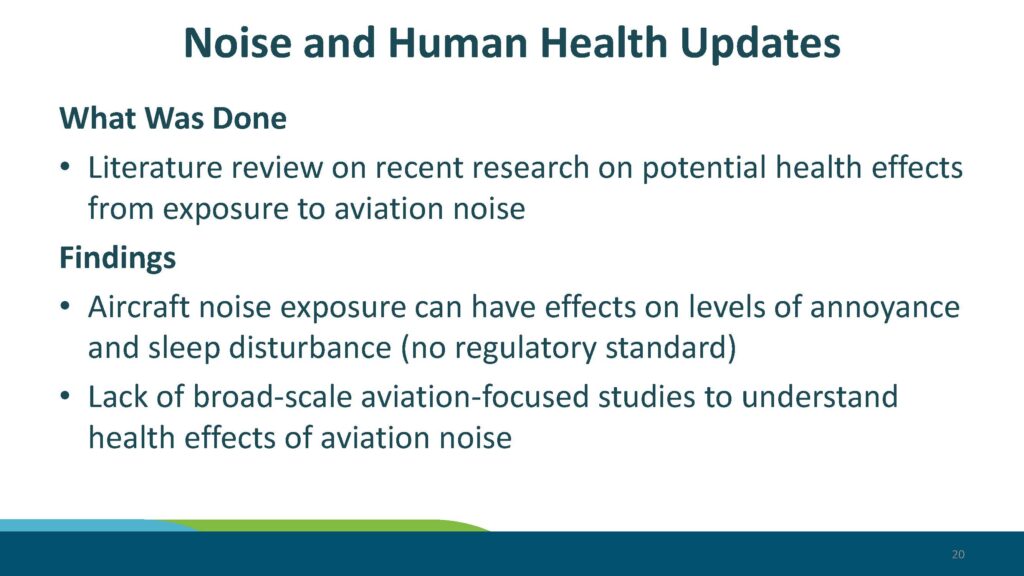 Noise and Human Health Updates

What Was Done

• Literature review on recent research on potential health effects from exposure to aviation noise

Findings

• Aircraft noise exposure can have effects on levels of annoyance and sleep disturbance (no regulatory standard)

• Lack of broad-scale aviation-focused studies to understand health effects of aviation noise

20